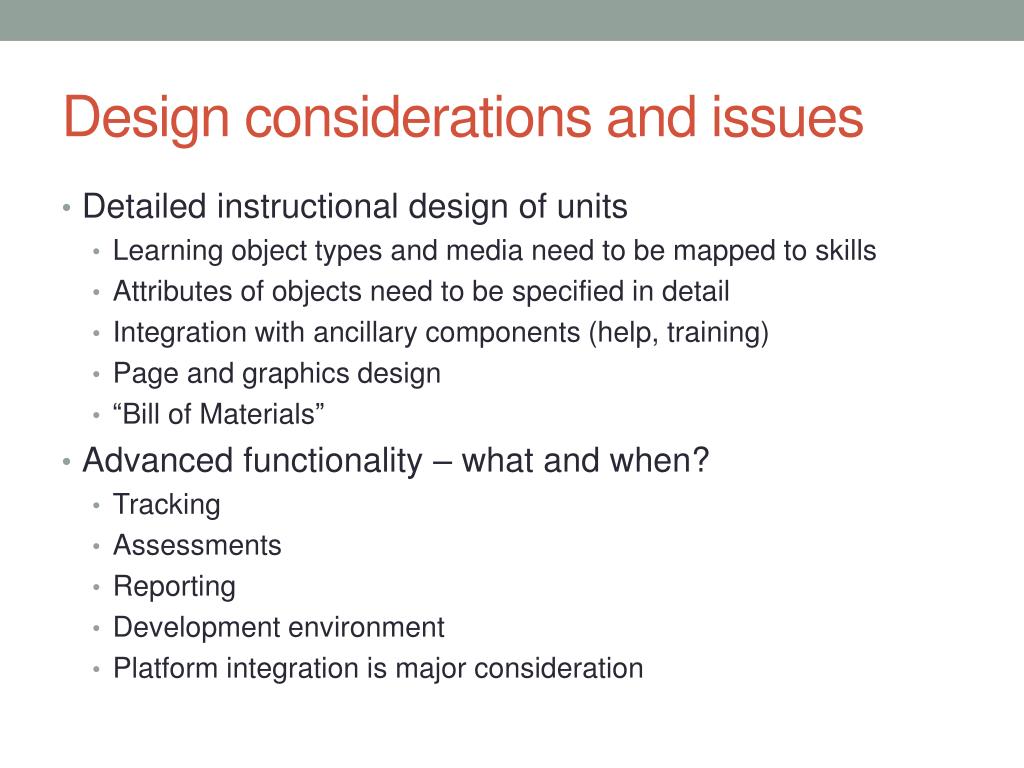 Design considerations and issues

• Detailed instructional design of units
  • Learning object types and media need to be mapped to skills
  • Attributes of objects need to be specified in detail
  • Integration with ancillary components (help, training)
  • Page and graphics design
  • “Bill of Materials”
• Advanced functionality – what and when?
  • Tracking
  • Assessments
  • Reporting
  • Development environment
  • Platform integration is major consideration